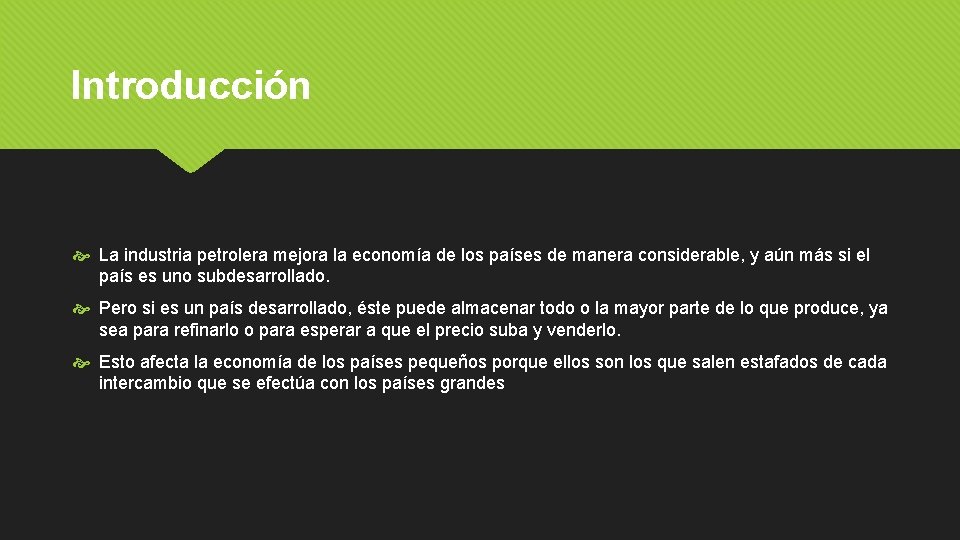 Introducción

La industria petrolera mejora la economía de los países de manera considerable, y aún más si el país es uno subdesarrollado.

Pero si es un país desarrollado, éste puede almacenar todo o la mayor parte de lo que produce, ya sea para refinarlo o para esperar a que el precio suba y venderlo.

Esto afecta la economía de los países pequeños porque ellos son los que salen estafados de cada intercambio que se efectúa con los países grandes